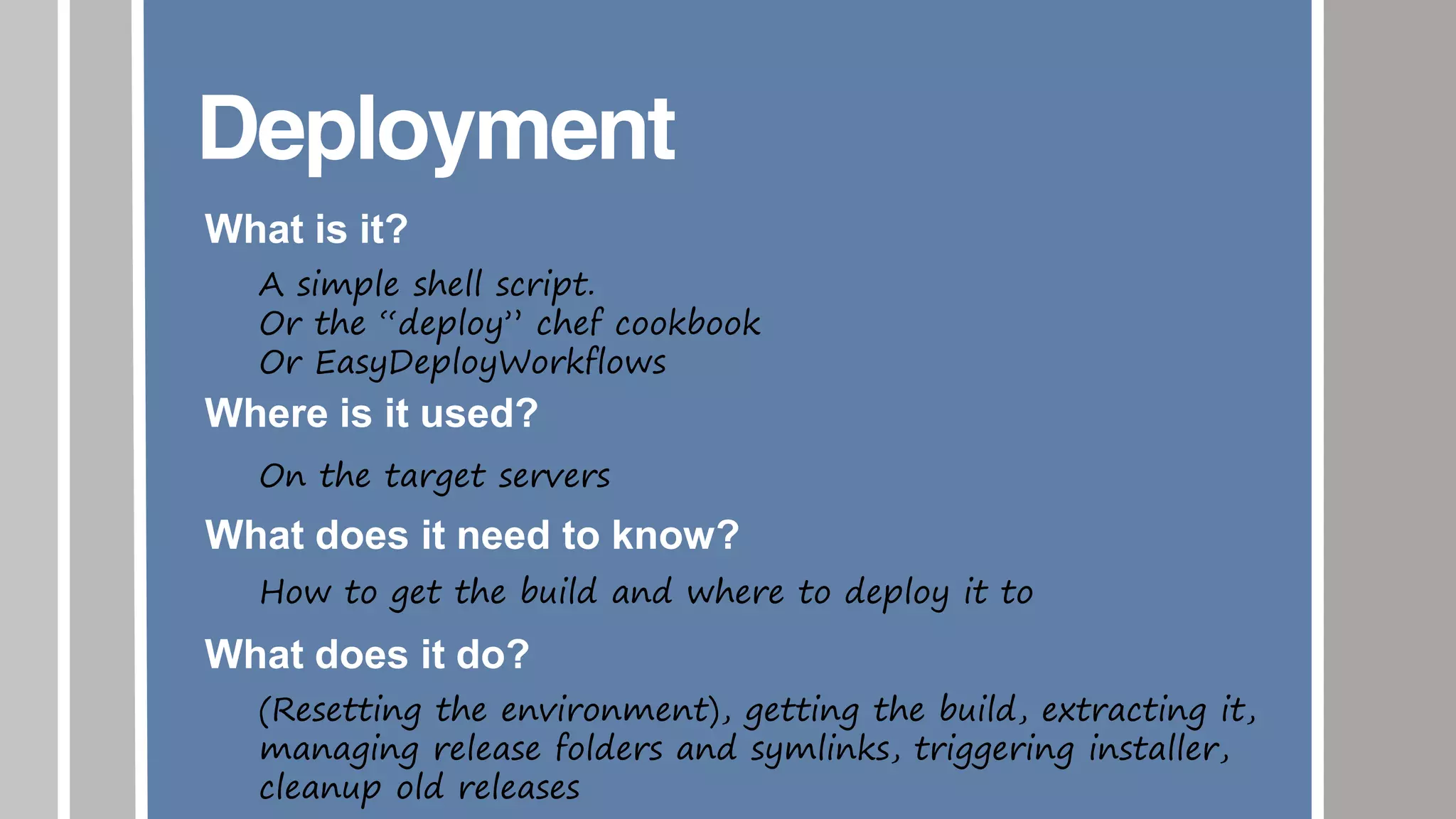 Deployment

What is it?

A simple shell script.
Or the “deploy” chef cookbook
Or EasyDeployWorkflows

Where is it used?

On the target servers

What does it need to know?

How to get the build and where to deploy it to

What does it do?

(Resetting the environment), getting the build, extracting it, managing release folders and symlinks, triggering installer, cleanup old releases